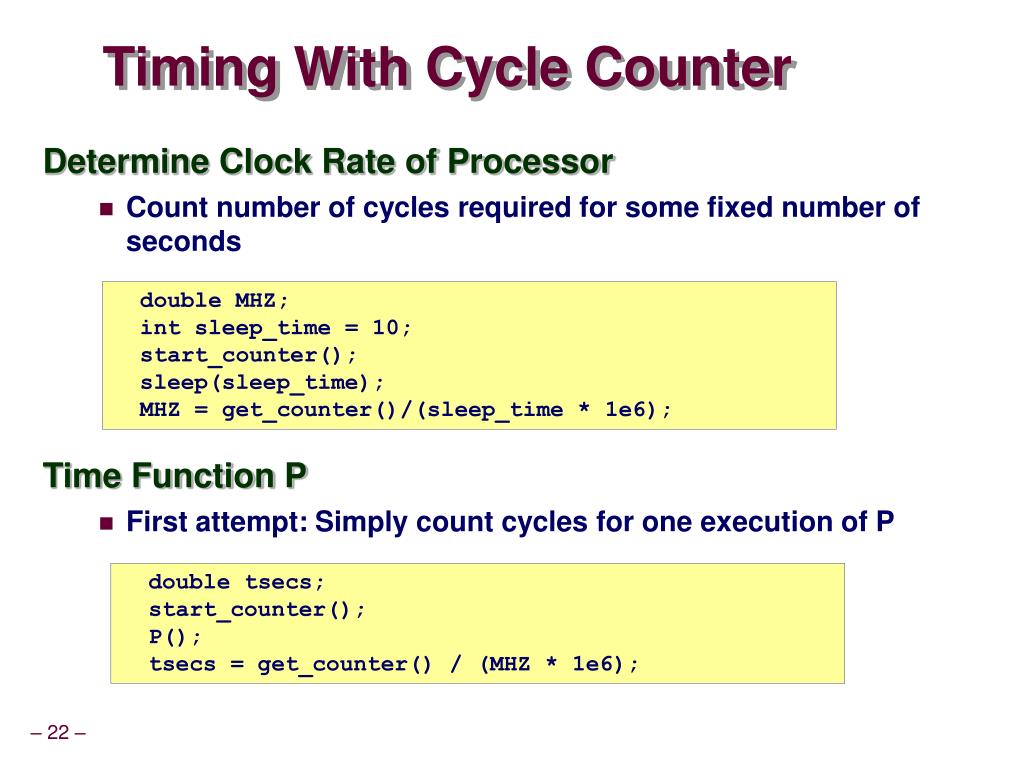 Timing With Cycle Counter

Determine Clock Rate of Processor

Count number of cycles required for some fixed number of seconds

double MHZ;
int sleep_time = 10;
start_counter();
sleep(sleep_time);
MHZ = get_counter()/(sleep_time * 1e6);

Time Function P

First attempt: Simply count cycles for one execution of P

double tsecs;
start_counter();
P();
tsecs = get_counter() / (MHZ * 1e6);

– 22 –